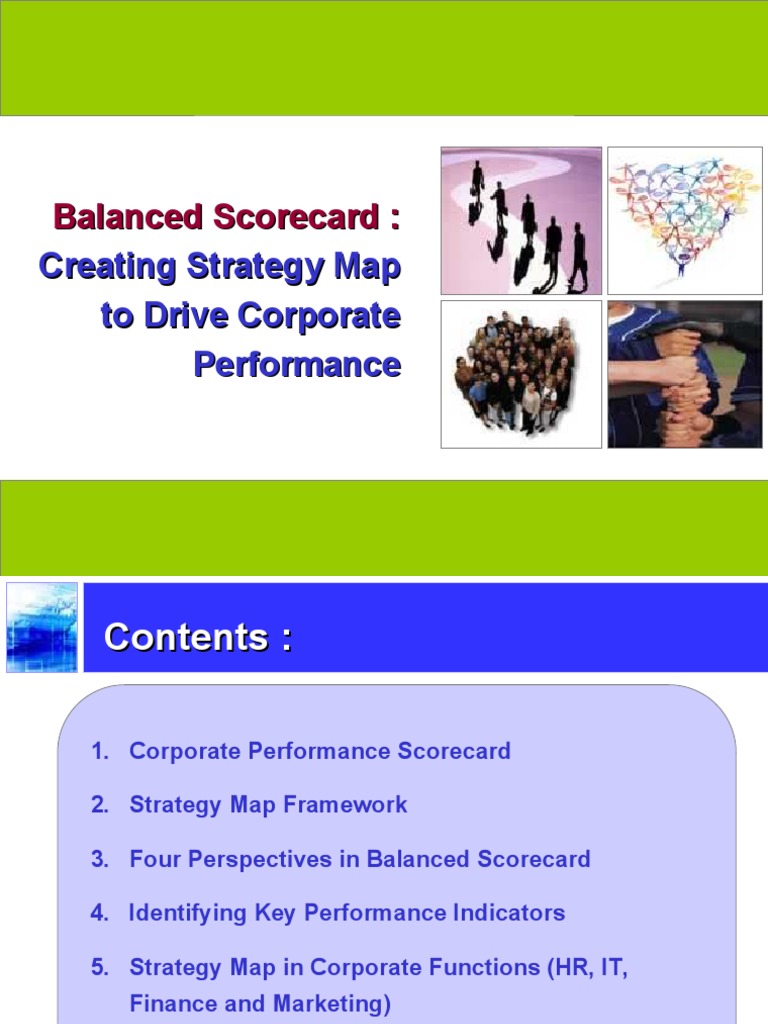 Balanced Scorecard :
Creating Strategy Map to Drive Corporate Performance

Contents :

1. Corporate Performance Scorecard
2. Strategy Map Framework
3. Four Perspectives in Balanced Scorecard
4. Identifying Key Performance Indicators
5. Strategy Map in Corporate Functions (HR, IT, Finance and Marketing)